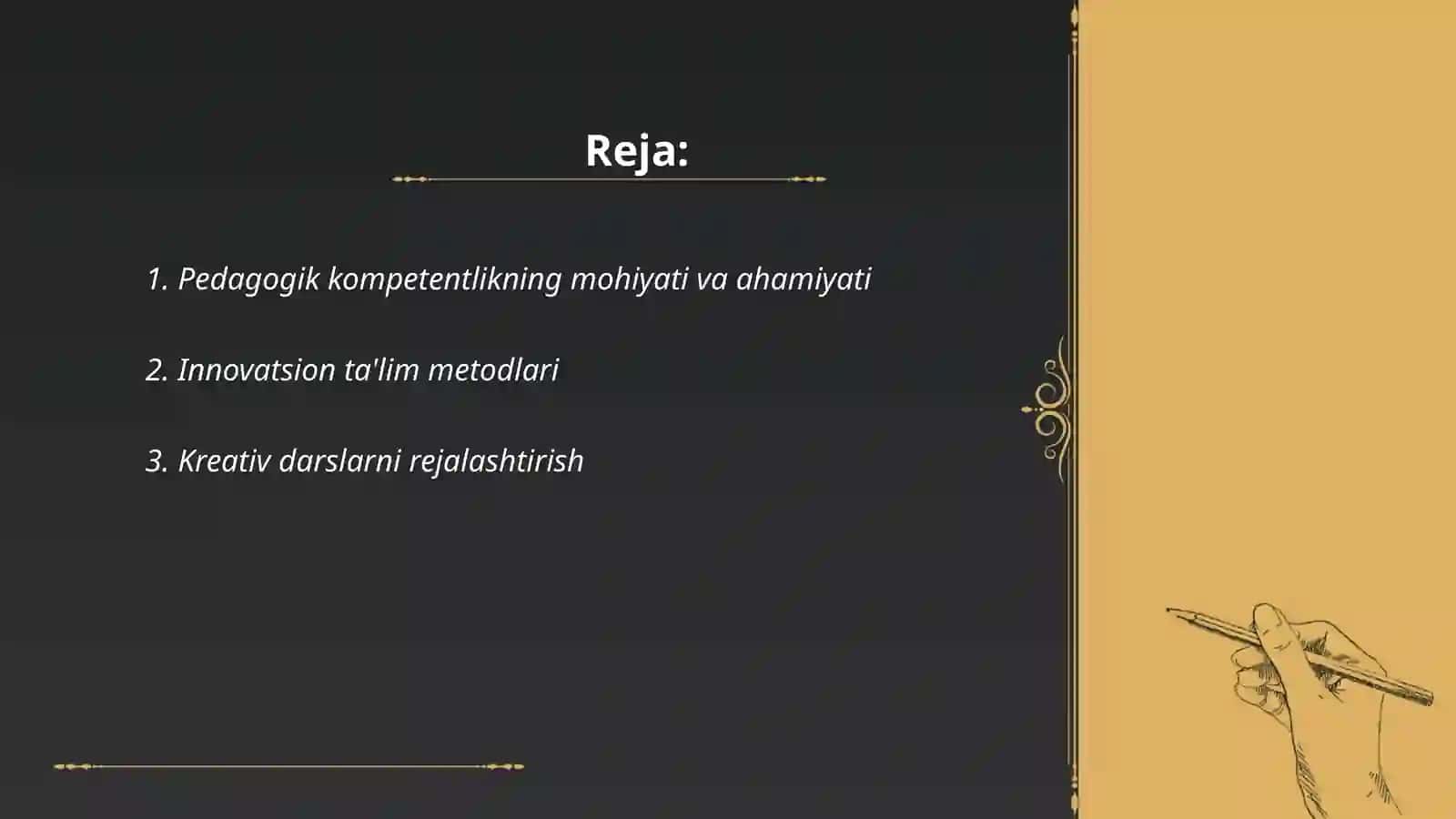 Reja:

1. Pedagogik kompetentlikning mohiyati va ahamiyati

2. Innovatsion ta'lim metodlari

3. Kreativ darslarni rejalashtirish